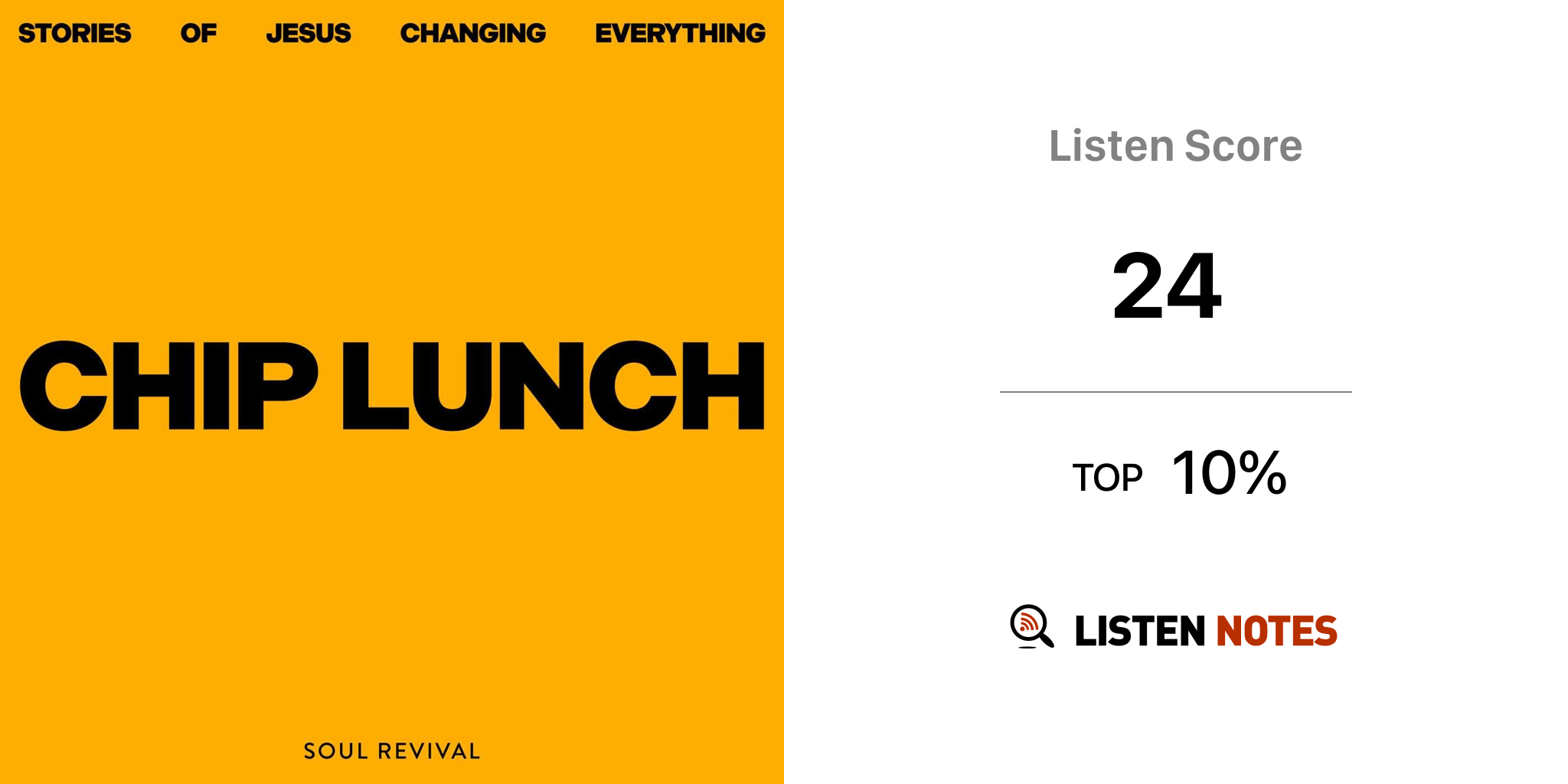 STORIES OF JESUS CHANGING EVERYTHING

CHIP LUNCH

SOUL REVIVAL

Listen Score

24

TOP 10%

LISTEN NOTES